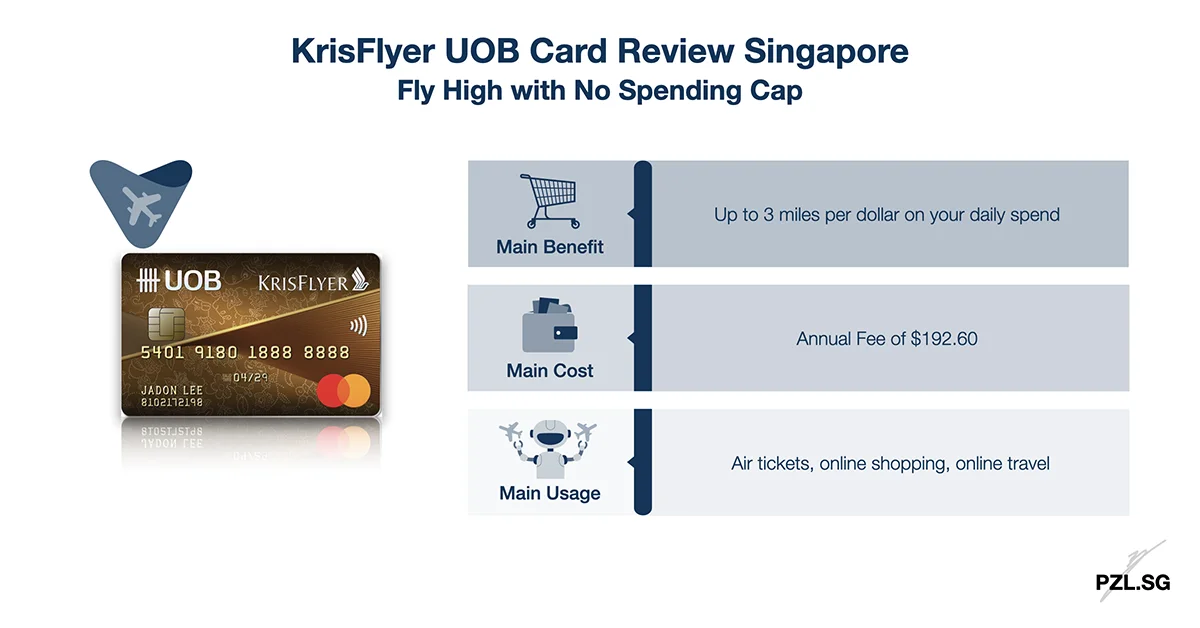 KrisFlyer UOB Card Review Singapore
Fly High with No Spending Cap

UOB KRISFLYER
5401 9180 1888 8888
04/29
JADON LEE
8102172198

Main Benefit
Up to 3 miles per dollar on your daily spend

Main Cost
Annual Fee of $192.60

Main Usage
Air tickets, online shopping, online travel

PZL.SG